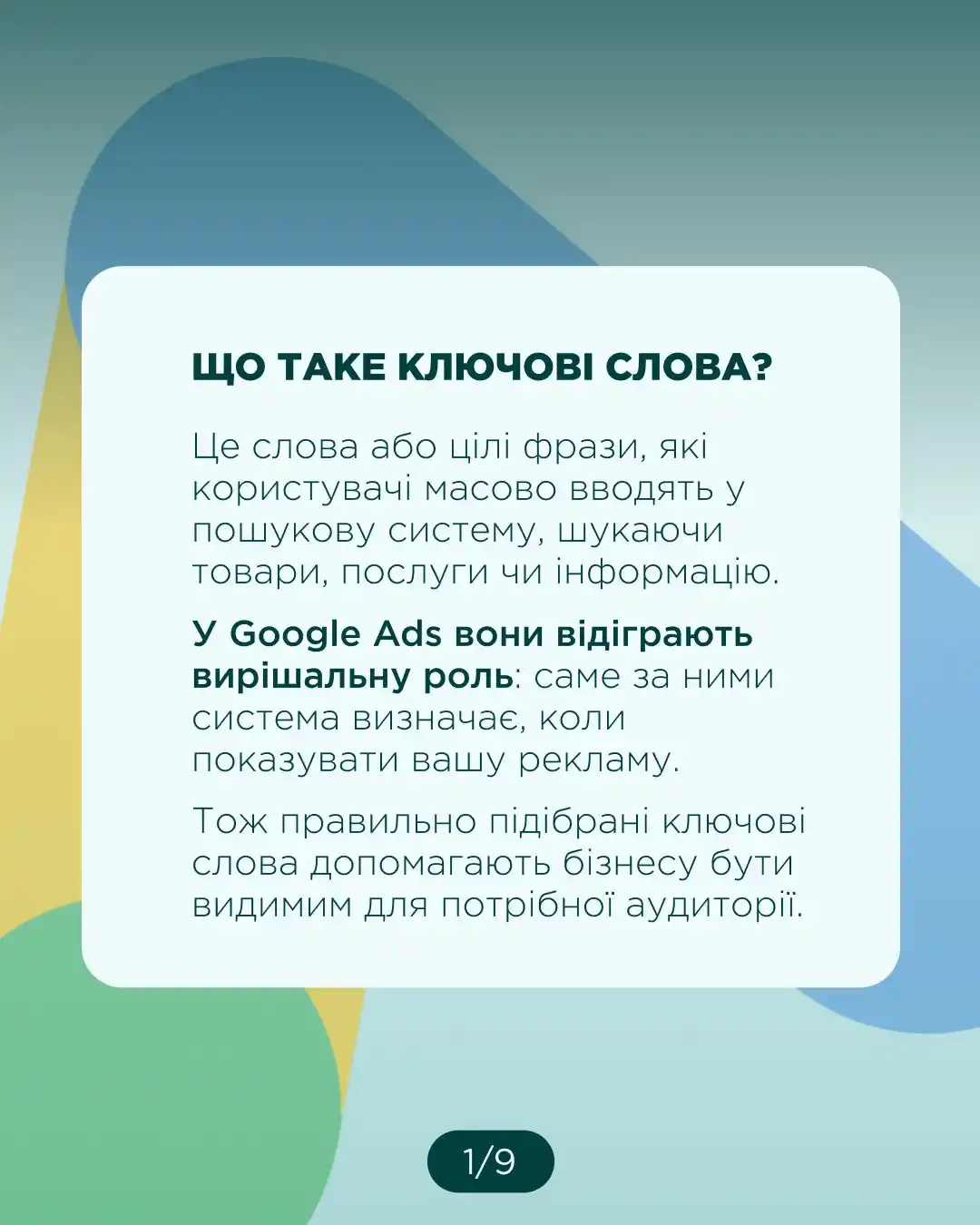 ЩО ТАКЕ КЛЮЧОВІ СЛОВА?

Це слова або цілі фрази, які користувачі масово вводять у пошукову систему, шукаючи товари, послуги чи інформацію.

У Google Ads вони відіграють вирішальну роль: саме за ними система визначає, коли показувати вашу рекламу.

Тож правильно підібрані ключові слова допомагають бізнесу бути видимим для потрібної аудиторії.

1/9